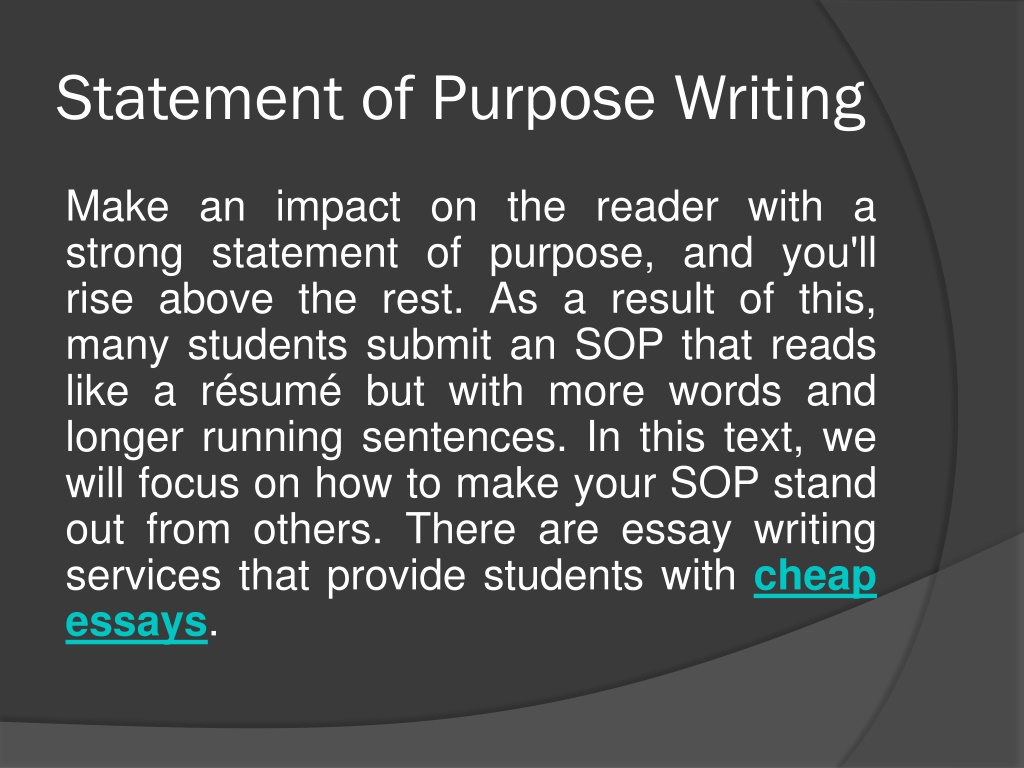 Statement of Purpose Writing

Make an impact on the reader with a strong statement of purpose, and you'll rise above the rest. As a result of this, many students submit an SOP that reads like a résumé but with more words and longer running sentences. In this text, we will focus on how to make your SOP stand out from others. There are essay writing services that provide students with cheap essays.